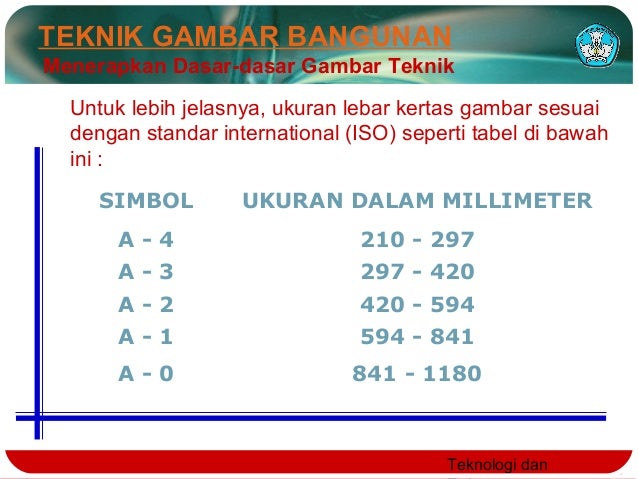 TEKNIK GAMBAR BANGUNAN
Menerapkan Dasar-dasar Gambar Teknik

Untuk lebih jelasnya, ukuran lebar kertas gambar sesuai dengan standar international (ISO) seperti tabel di bawah ini :

| SIMBOL | UKURAN DALAM MILLIMETER |
|---|---|
| A - 4 | 210 - 297 |
| A - 3 | 297 - 420 |
| A - 2 | 420 - 594 |
| A - 1 | 594 - 841 |
| A - 0 | 841 - 1180 |

Teknologi dan